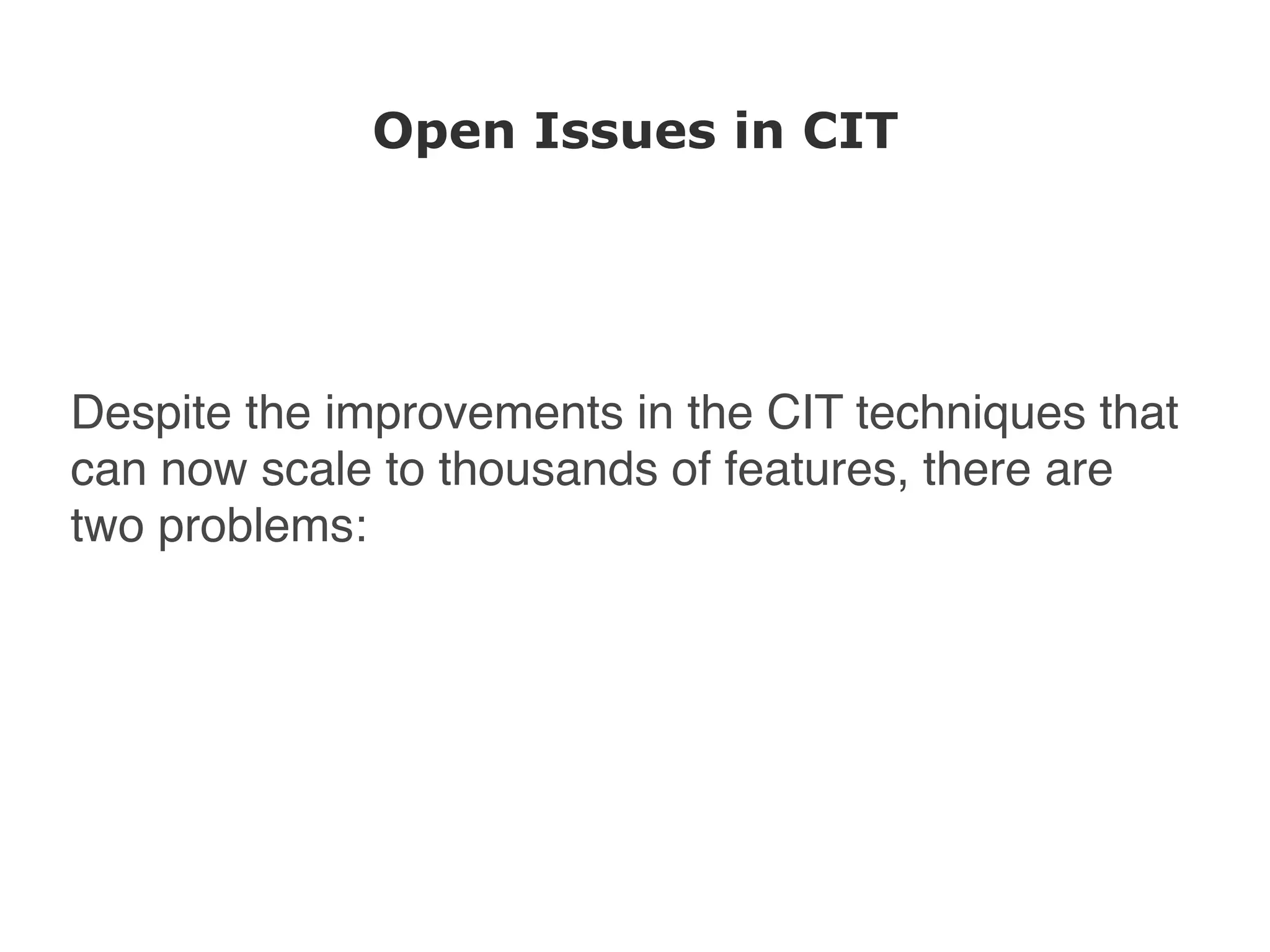 Open Issues in CIT

Despite the improvements in the CIT techniques that can now scale to thousands of features, there are two problems: